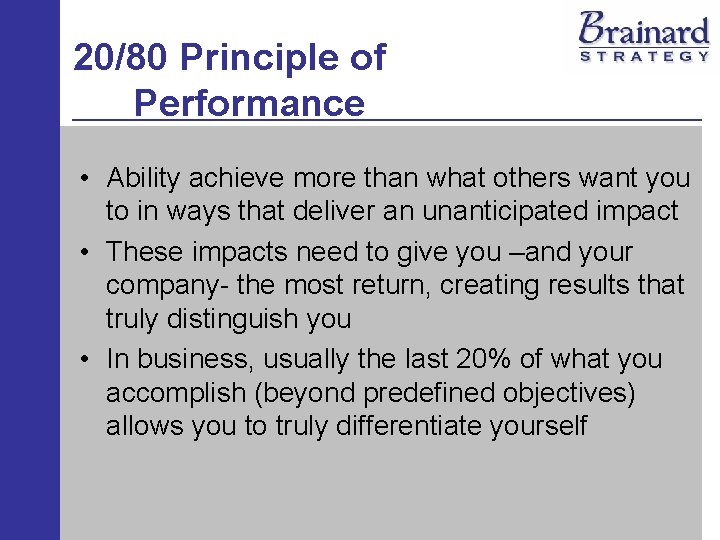 Brainard
STRATEGY

20/80 Principle of Performance

• Ability achieve more than what others want you to in ways that deliver an unanticipated impact
• These impacts need to give you –and your company- the most return, creating results that truly distinguish you
• In business, usually the last 20% of what you accomplish (beyond predefined objectives) allows you to truly differentiate yourself